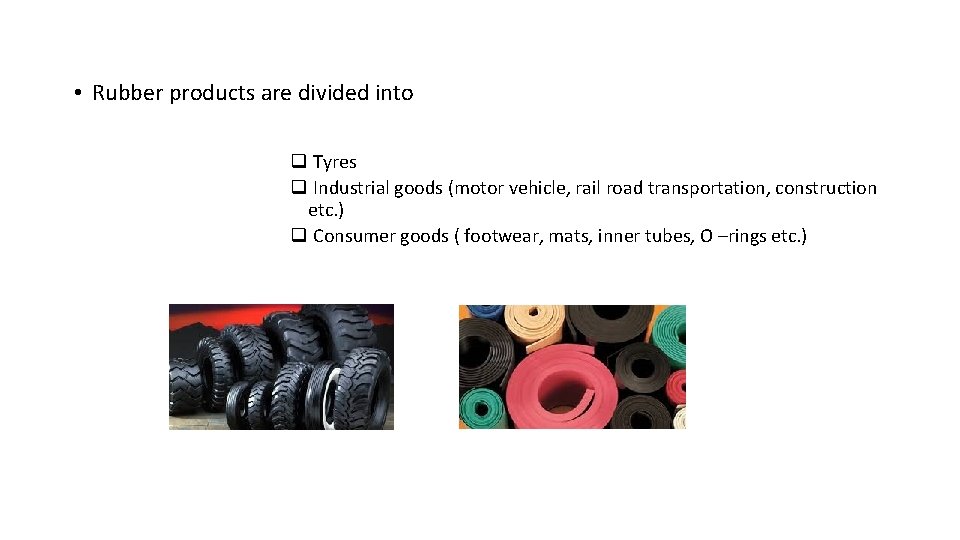 • Rubber products are divided into

❑ Tyres
❑ Industrial goods (motor vehicle, rail road transportation, construction etc.)
❑ Consumer goods ( footwear, mats, inner tubes, O –rings etc.)